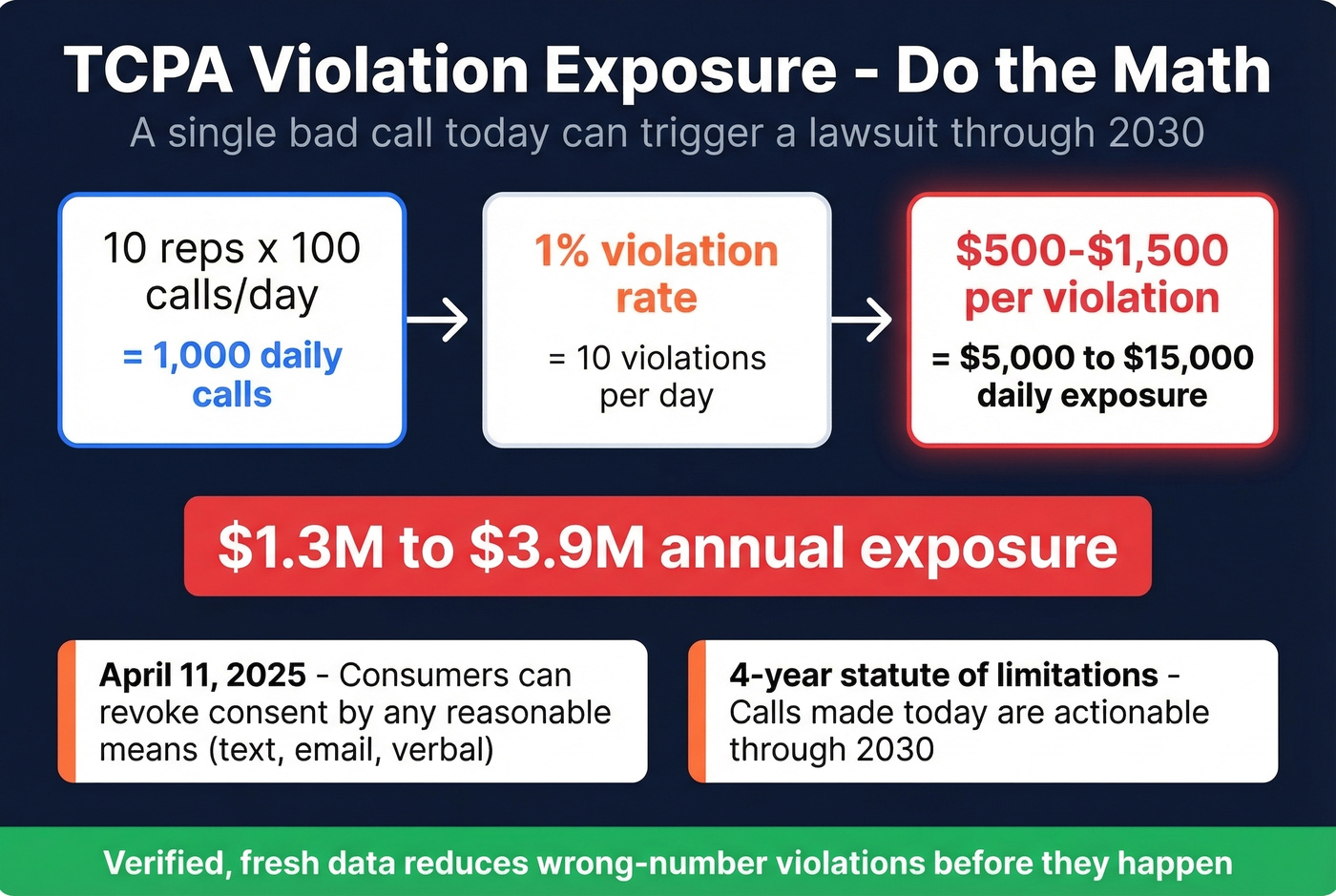 TCPA Violation Exposure - Do the Math

A single bad call today can trigger a lawsuit through 2030

10 reps x 100 calls/day
= 1,000 daily calls

1% violation rate
= 10 violations per day

\$500-\$1,500 per violation
= \$5,000 to \$15,000 daily exposure

\$1.3M to \$3.9M annual exposure

April 11, 2025 - Consumers can revoke consent by any reasonable means (text, email, verbal)

4-year statute of limitations - Calls made today are actionable through 2030

Verified, fresh data reduces wrong-number violations before they happen